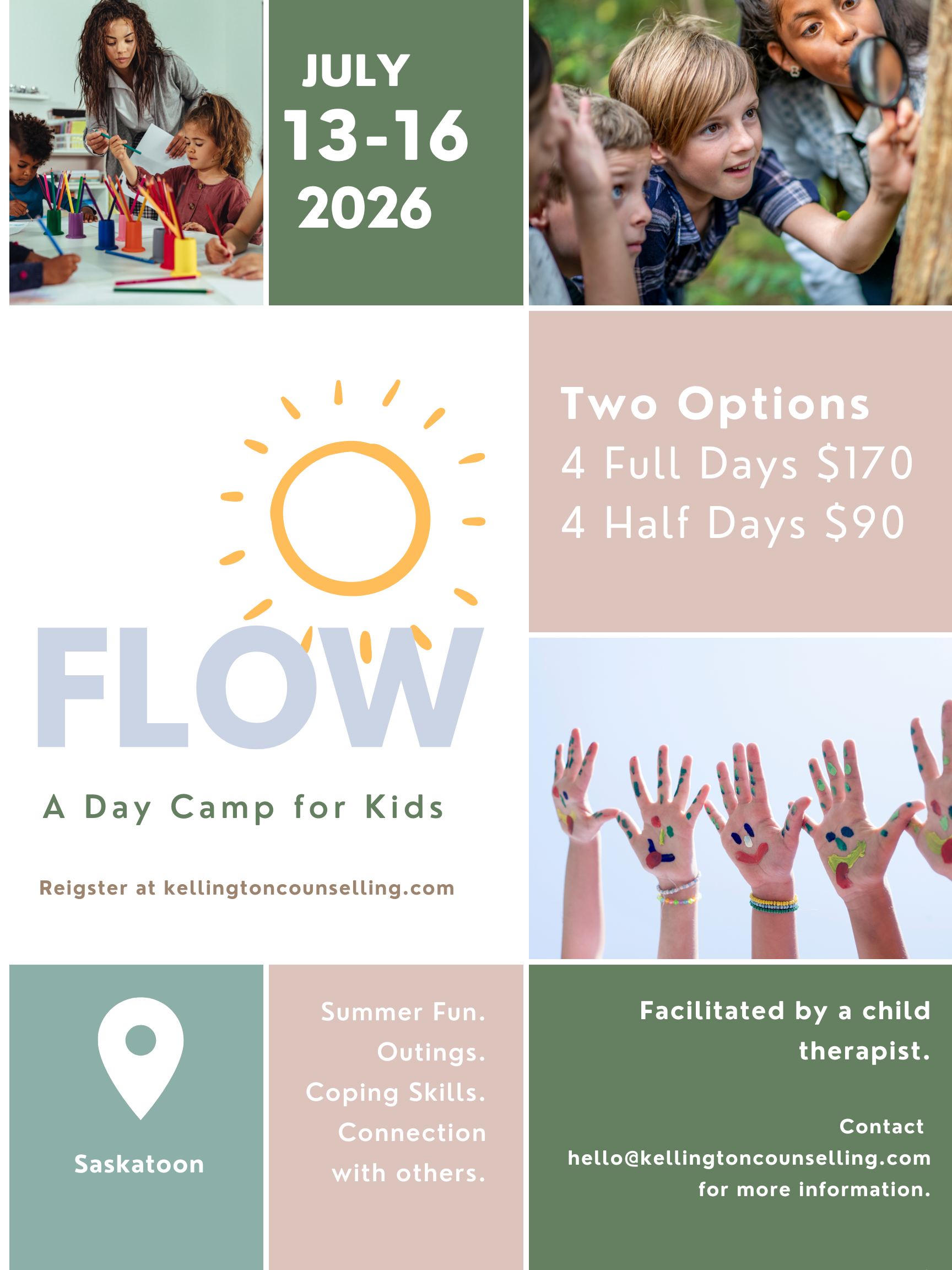 JULY
13-16
2026

Two Options
4 Full Days $170
4 Half Days $90

FLOW

A Day Camp for Kids

Reigster at kellingtoncounselling.com

Saskatoon

Summer Fun.
Outings.
Coping Skills.
Connection with others.

Facilitated by a child therapist.

Contact hello@kellingtoncounselling.com for more information.